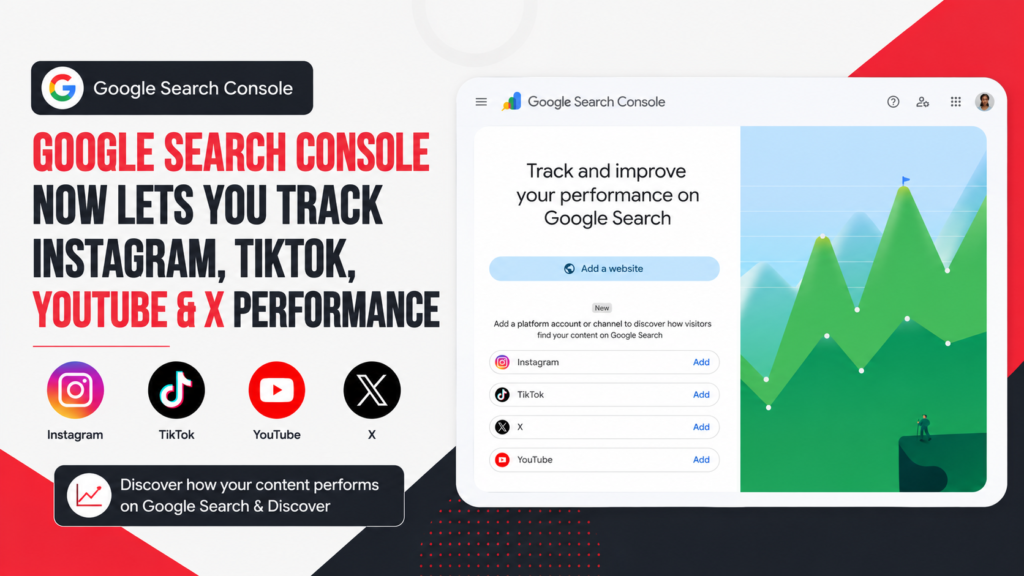 Google Search Console

GOOGLE SEARCH CONSOLE NOW LETS YOU TRACK INSTAGRAM, TIKTOK, YOUTUBE & X PERFORMANCE

Instagram
TikTok
YouTube
X

Discover how your content performs on Google Search & Discover

Google Search Console

Track and improve your performance on Google Search

Add a website

New

Add a platform account or channel to discover how visitors find your content on Google Search

Instagram Add
TikTok Add
X Add
YouTube Add